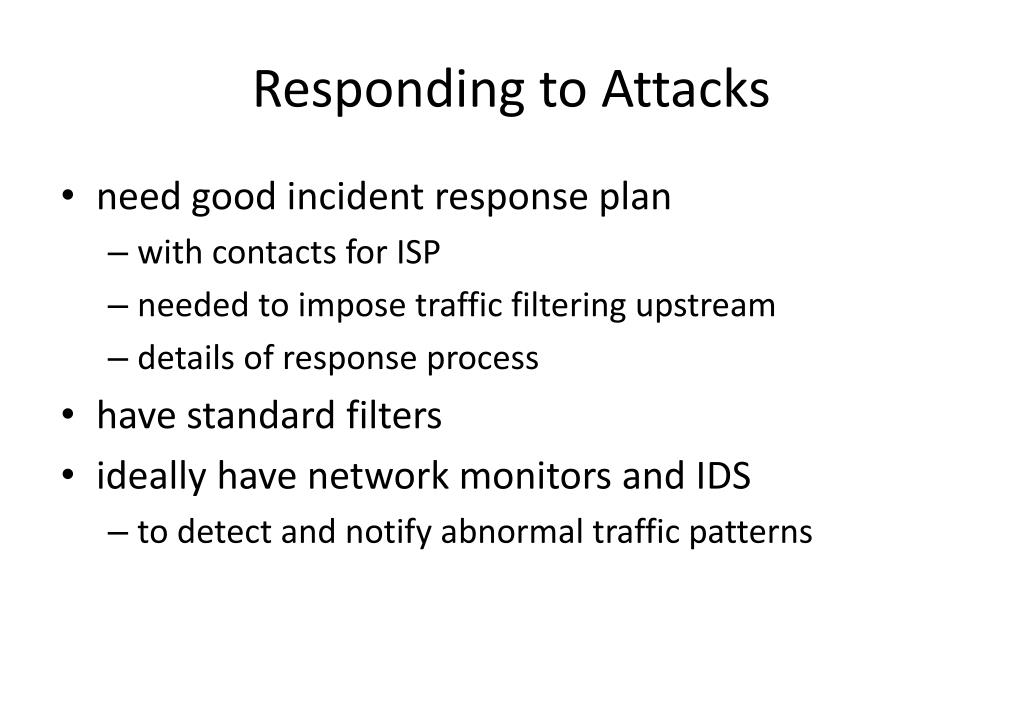 Responding to Attacks

• need good incident response plan
– with contacts for ISP
– needed to impose traffic filtering upstream
– details of response process
• have standard filters
• ideally have network monitors and IDS
– to detect and notify abnormal traffic patterns